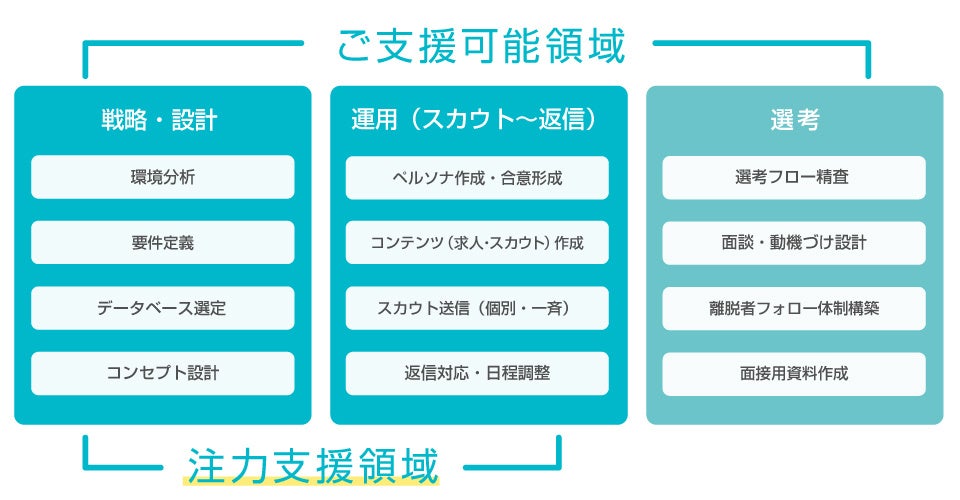 ご支援可能領域

戦略・設計

環境分析

要件定義

データベース選定

コンセプト設計

運用（スカウト〜返信）

ペルソナ作成・合意形成

コンテンツ（求人・スカウト）作成

スカウト送信（個別・一斉）

返信対応・日程調整

選考

選考フロー精査

面談・動機づけ設計

離脱者フォロー体制構築

面接用資料作成

注力支援領域